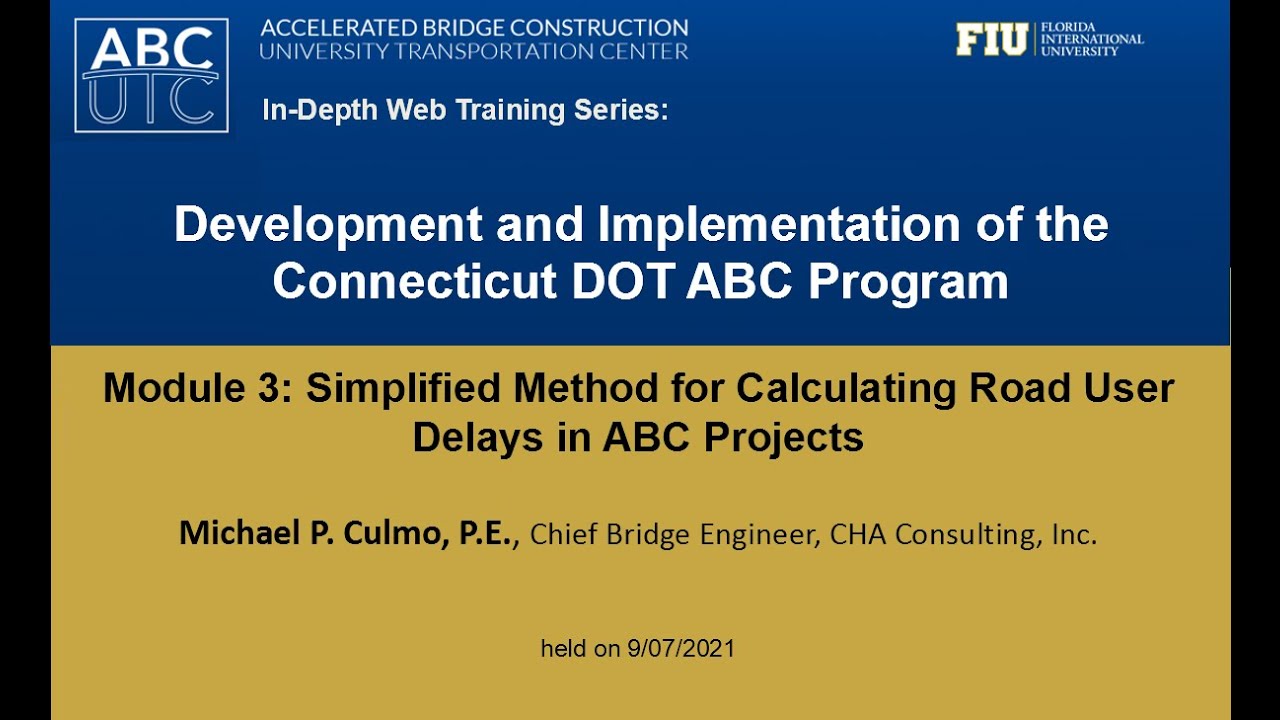 ABC
UTC

ACCELERATED BRIDGE CONSTRUCTION
UNIVERSITY TRANSPORTATION CENTER

FIU FLORIDA INTERNATIONAL UNIVERSITY

In-Depth Web Training Series:

Development and Implementation of the Connecticut DOT ABC Program

Module 3: Simplified Method for Calculating Road User Delays in ABC Projects

Michael P. Culmo, P.E., Chief Bridge Engineer, CHA Consulting, Inc.

held on 9/07/2021